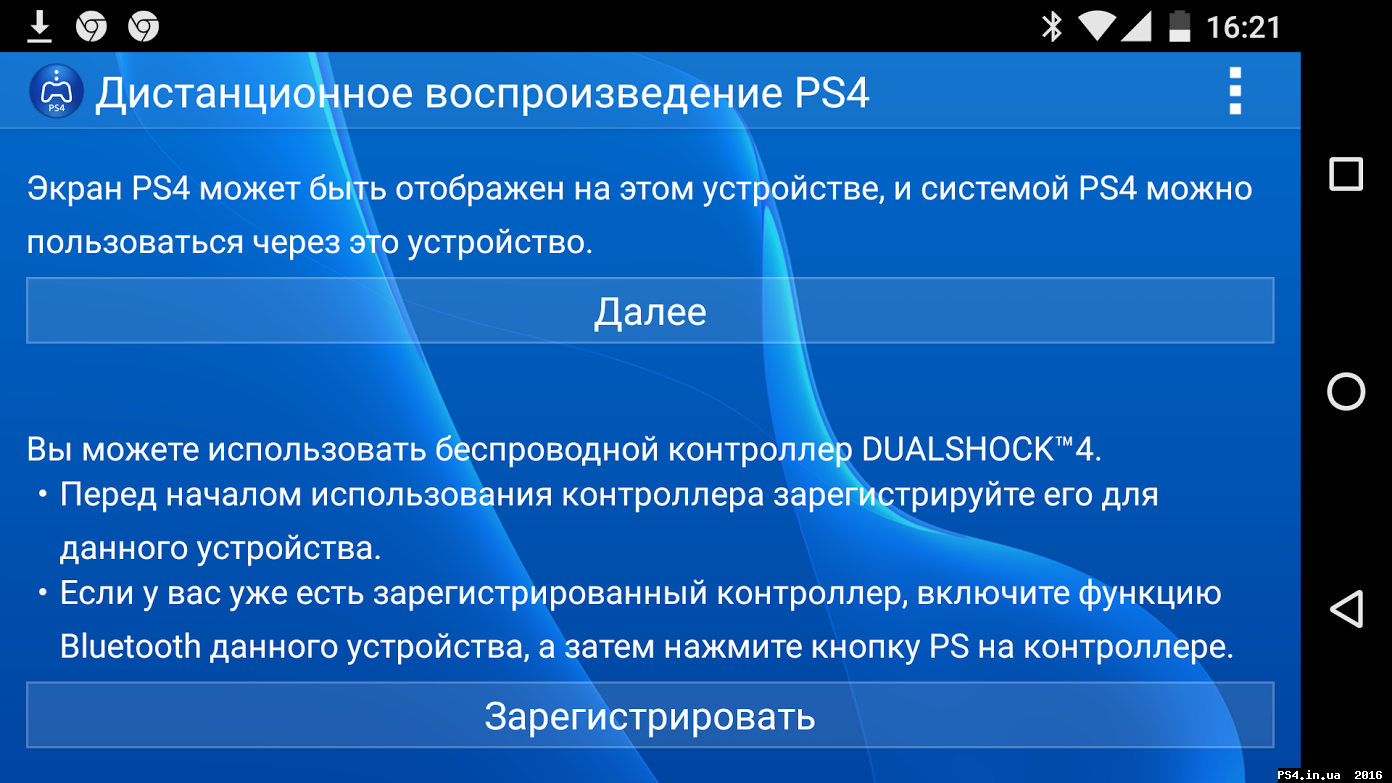 16:21

PS4

Дистанционное воспроизведение PS4

Экран PS4 может быть отображен на этом устройстве, и системой PS4 можно пользоваться через это устройство.

Далее

Вы можете использовать беспроводной контроллер DUALSHOCK™4.
・Перед началом использования контроллера зарегистрируйте его для данного устройства.
・Если у вас уже есть зарегистрированный контроллер, включите функцию Bluetooth данного устройства, а затем нажмите кнопку PS на контроллере.

Зарегистрировать

PS4.in.ua 2016